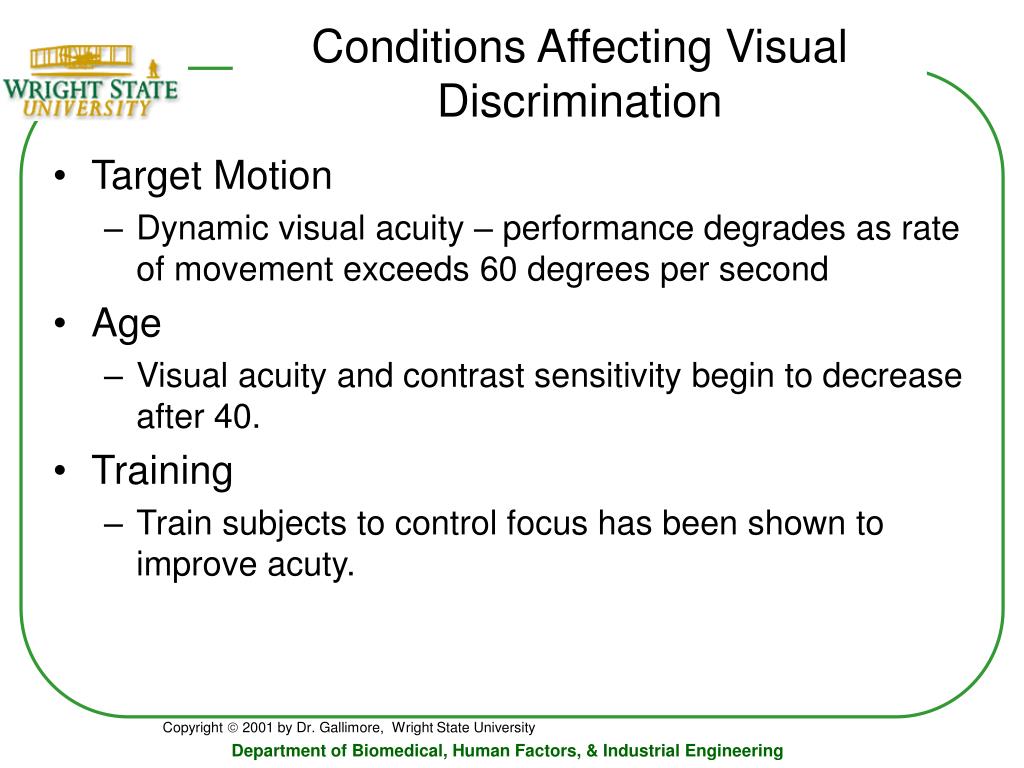 WRIGHT STATE UNIVERSITY

Conditions Affecting Visual Discrimination

• Target Motion
– Dynamic visual acuity – performance degrades as rate of movement exceeds 60 degrees per second
• Age
– Visual acuity and contrast sensitivity begin to decrease after 40.
• Training
– Train subjects to control focus has been shown to improve acuty.

Copyright © 2001 by Dr. Gallimore, Wright State University
Department of Biomedical, Human Factors, & Industrial Engineering